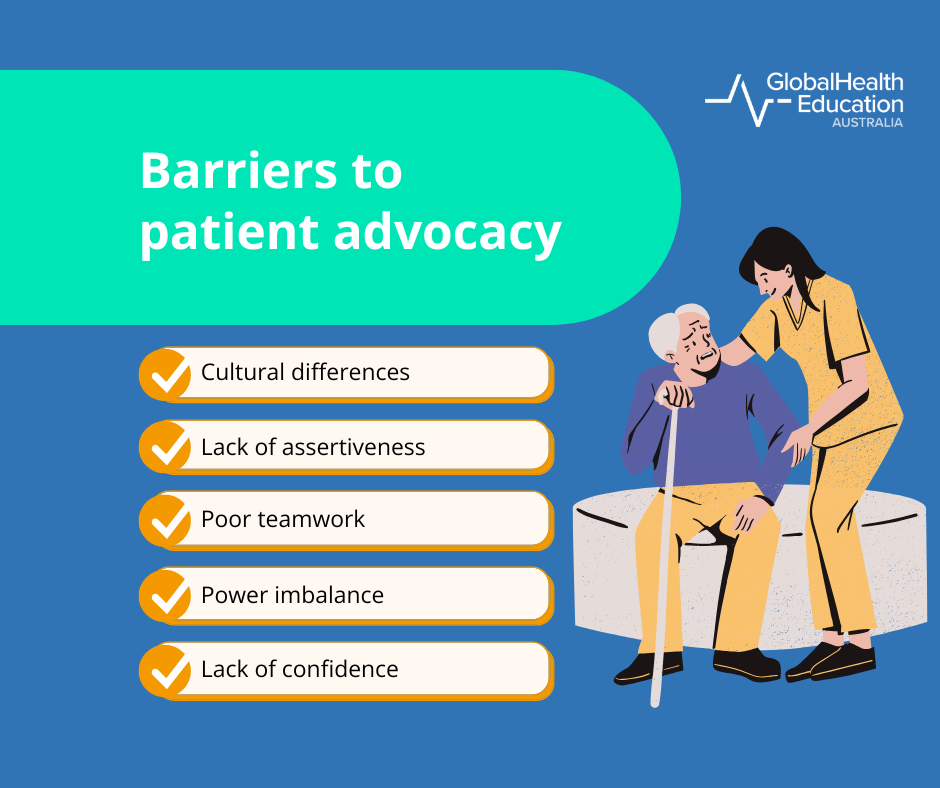 GlobalHealth Education AUSTRALIA

Barriers to patient advocacy

Cultural differences

Lack of assertiveness

Poor teamwork

Power imbalance

Lack of confidence